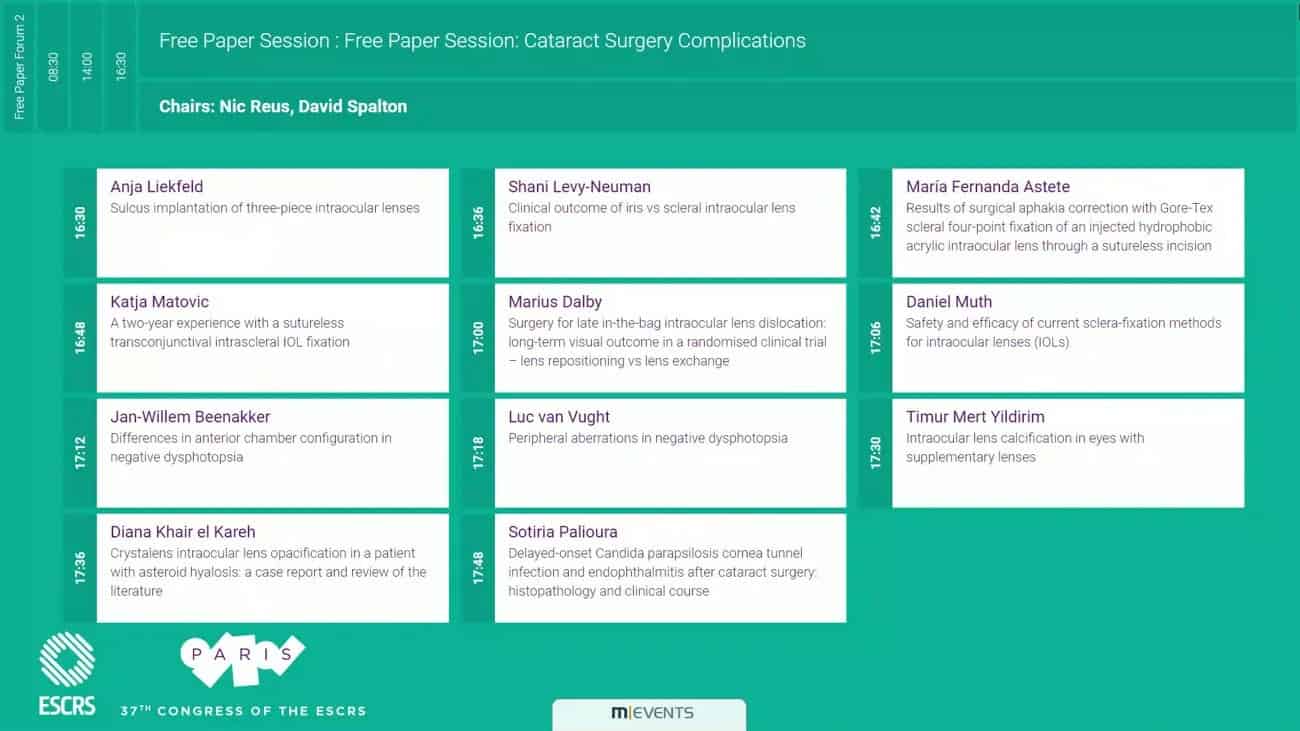 Free Paper Forum 2
08:30
14:00
16:30

Free Paper Session : Free Paper Session: Cataract Surgery Complications

Chairs: Nic Reus, David Spalton

16:30
Anja Liekfeld
Sulcus implantation of three-piece intraocular lenses

16:36
Shani Levy-Neuman
Clinical outcome of iris vs scleral intraocular lens fixation

16:42
María Fernanda Astete
Results of surgical aphakia correction with Gore-Tex scleral four-point fixation of an injected hydrophobic acrylic intraocular lens through a sutureless incision

16:48
Katja Matovic
A two-year experience with a sutureless transconjunctival intrascleral IOL fixation

17:00
Marius Dalby
Surgery for late in-the-bag intraocular lens dislocation: long-term visual outcome in a randomised clinical trial – lens repositioning vs lens exchange

17:06
Daniel Muth
Safety and efficacy of current sclera-fixation methods for intraocular lenses (IOLs)

17:12
Jan-Willem Beenakker
Differences in anterior chamber configuration in negative dysphotopsia

17:18
Luc van Vught
Peripheral aberrations in negative dysphotopsia

17:30
Timur Mert Yildirim
Intraocular lens calcification in eyes with supplementary lenses

17:36
Diana Khair el Kareh
Crystalens intraocular lens opacification in a patient with asteroid hyalosis: a case report and review of the literature

17:48
Sotiria Palioura
Delayed-onset Candida parapsilosis cornea tunnel infection and endophthalmitis after cataract surgery: histopathology and clinical course

ESCRS
PARIS
37TH CONGRESS OF THE ESCRS

m|EVENTS